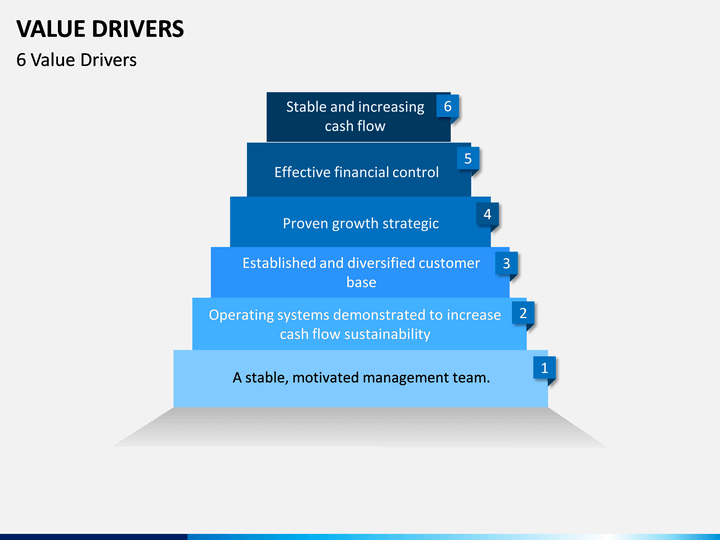 VALUE DRIVERS

6 Value Drivers

Stable and increasing cash flow 6

Effective financial control 5

Proven growth strategic 4

Established and diversified customer base 3

Operating systems demonstrated to increase cash flow sustainability 2

A stable, motivated management team. 1